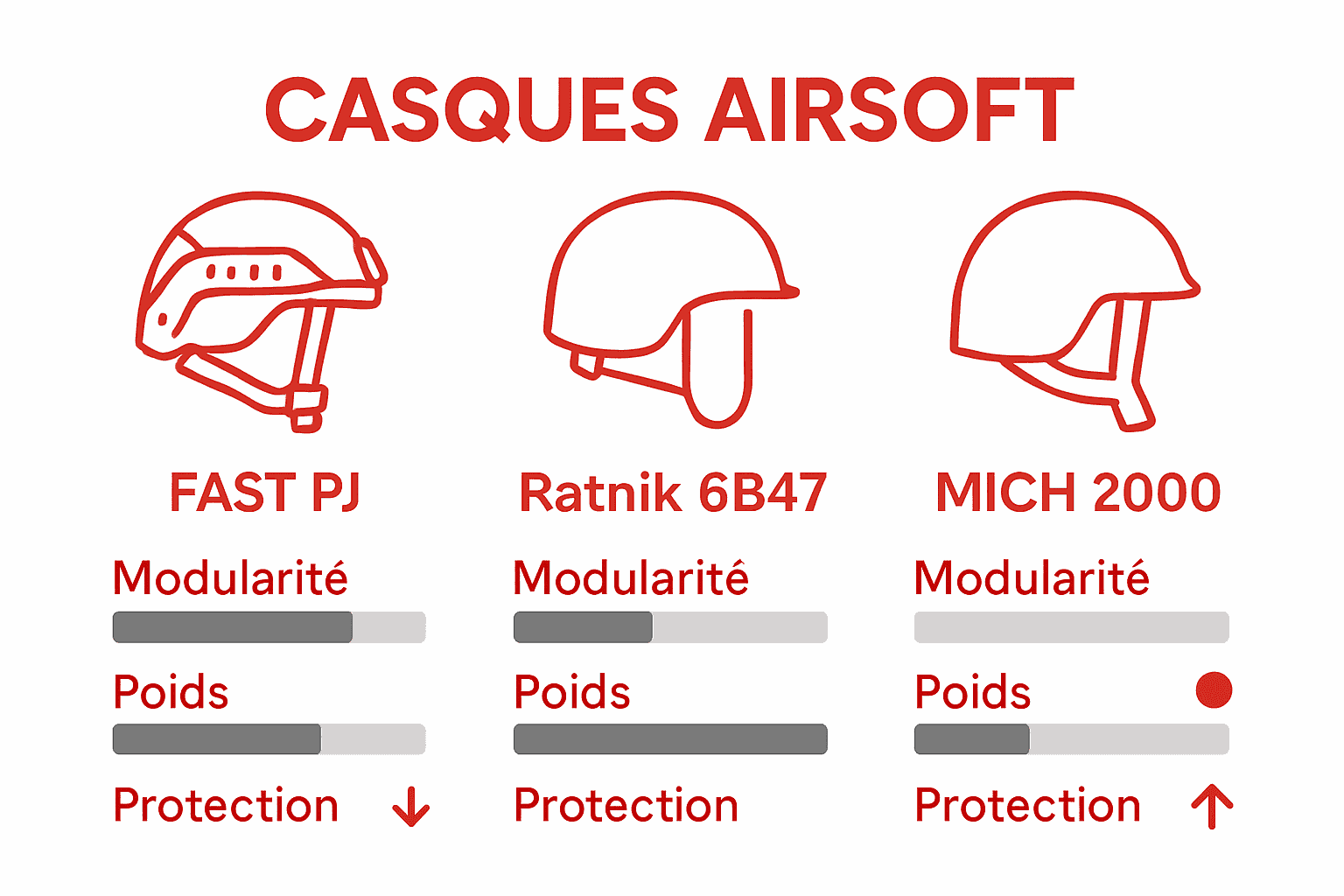 CASQUES AIRSOFT

FAST PJ

Modularité

Poids

Protection ↓

Ratnik 6B47

Modularité

Poids

Protection

MICH 2000

Modularité

Poids

Protection ↑